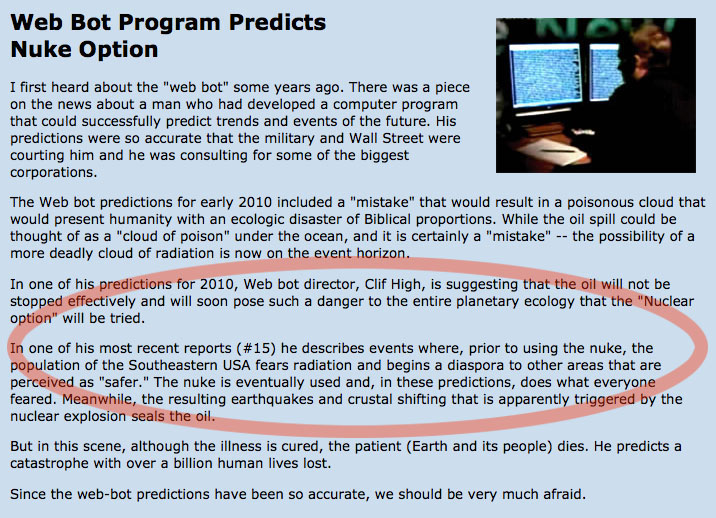 Web Bot Program Predicts Nuke Option

I first heard about the "web bot" some years ago. There was a piece on the news about a man who had developed a computer program that could successfully predict trends and events of the future. His predictions were so accurate that the military and Wall Street were courting him and he was consulting for some of the biggest corporations.

The Web bot predictions for early 2010 included a "mistake" that would result in a poisonous cloud that would present humanity with an ecologic disaster of Biblical proportions. While the oil spill could be thought of as a "cloud of poison" under the ocean, and it is certainly a "mistake" -- the possibility of a more deadly cloud of radiation is now on the event horizon.

In one of his predictions for 2010, Web bot director, Clif High, is suggesting that the oil will not be stopped effectively and will soon pose such a danger to the entire planetary ecology that the "Nuclear option" will be tried.

In one of his most recent reports (#15) he describes events where, prior to using the nuke, the population of the Southeastern USA fears radiation and begins a diaspora to other areas that are perceived as "safer." The nuke is eventually used and, in these predictions, does what everyone feared. Meanwhile, the resulting earthquakes and crustal shifting that is apparently triggered by the nuclear explosion seals the oil.

But in this scene, although the illness is cured, the patient (Earth and its people) dies. He predicts a catastrophe with over a billion human lives lost.

Since the web-bot predictions have been so accurate, we should be very much afraid.